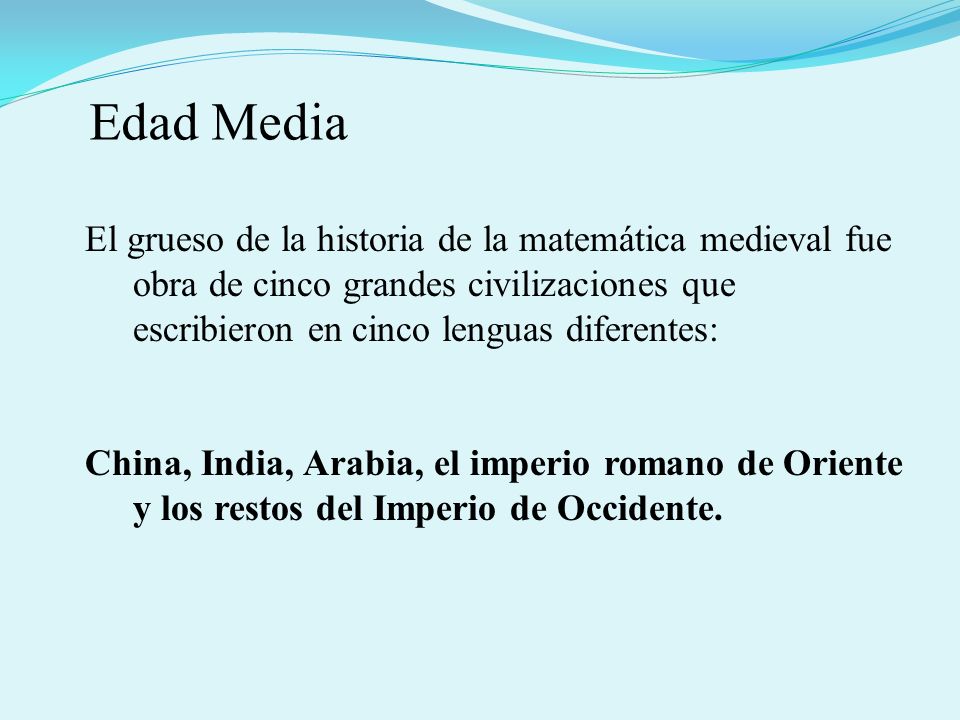 Edad Media

El grueso de la historia de la matemática medieval fue obra de cinco grandes civilizaciones que escribieron en cinco lenguas diferentes:

China, India, Arabia, el imperio romano de Oriente y los restos del Imperio de Occidente.